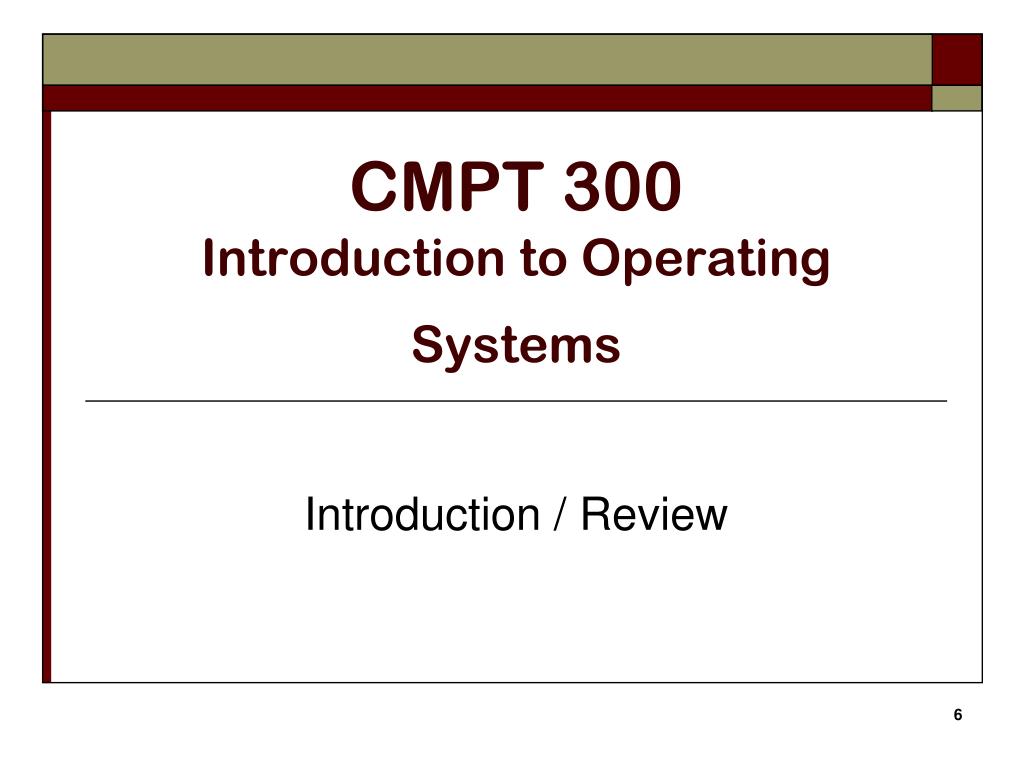 CMPT 300
Introduction to Operating Systems

Introduction / Review

6